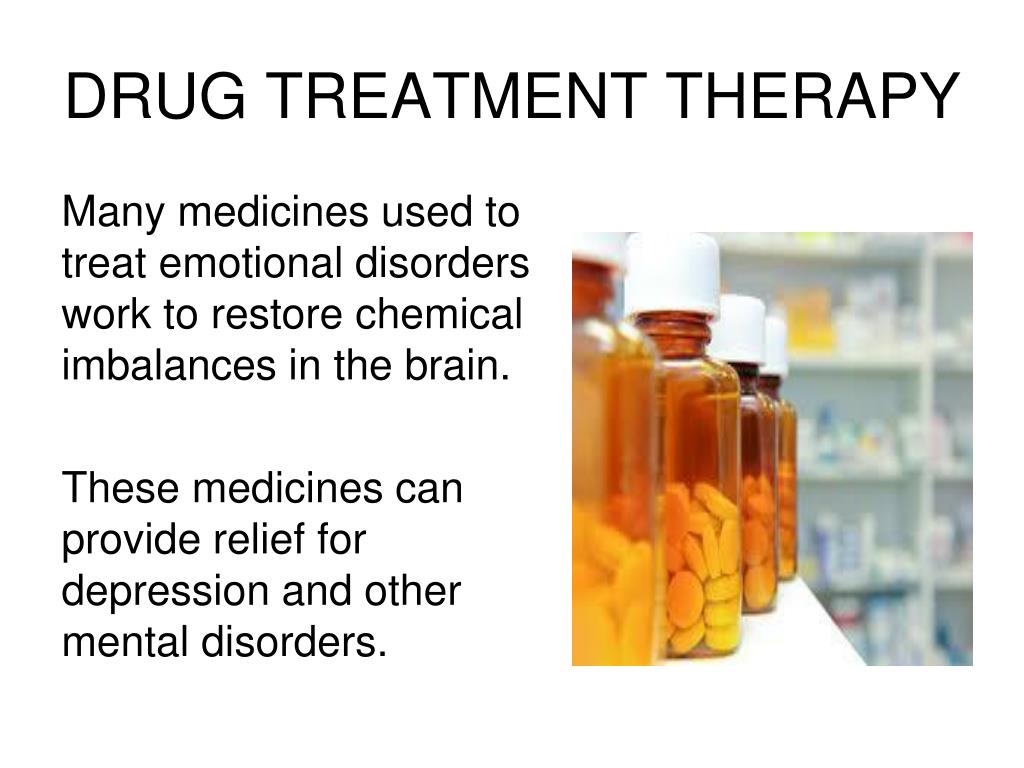 DRUG TREATMENT THERAPY

Many medicines used to treat emotional disorders work to restore chemical imbalances in the brain.

These medicines can provide relief for depression and other mental disorders.